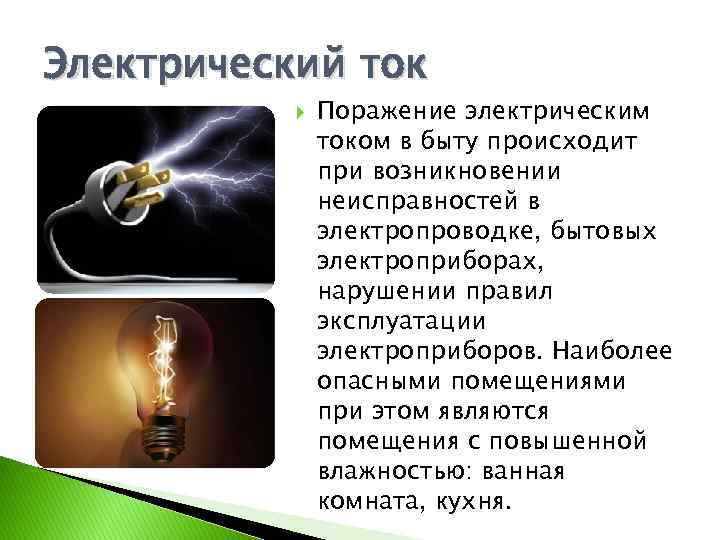 Электрический ток

Поражение электрическим током в быту происходит при возникновении неисправностей в электропроводке, бытовых электроприборах, нарушении правил эксплуатации электроприборов. Наиболее опасными помещениями при этом являются помещения с повышенной влажностью: ванная комната, кухня.